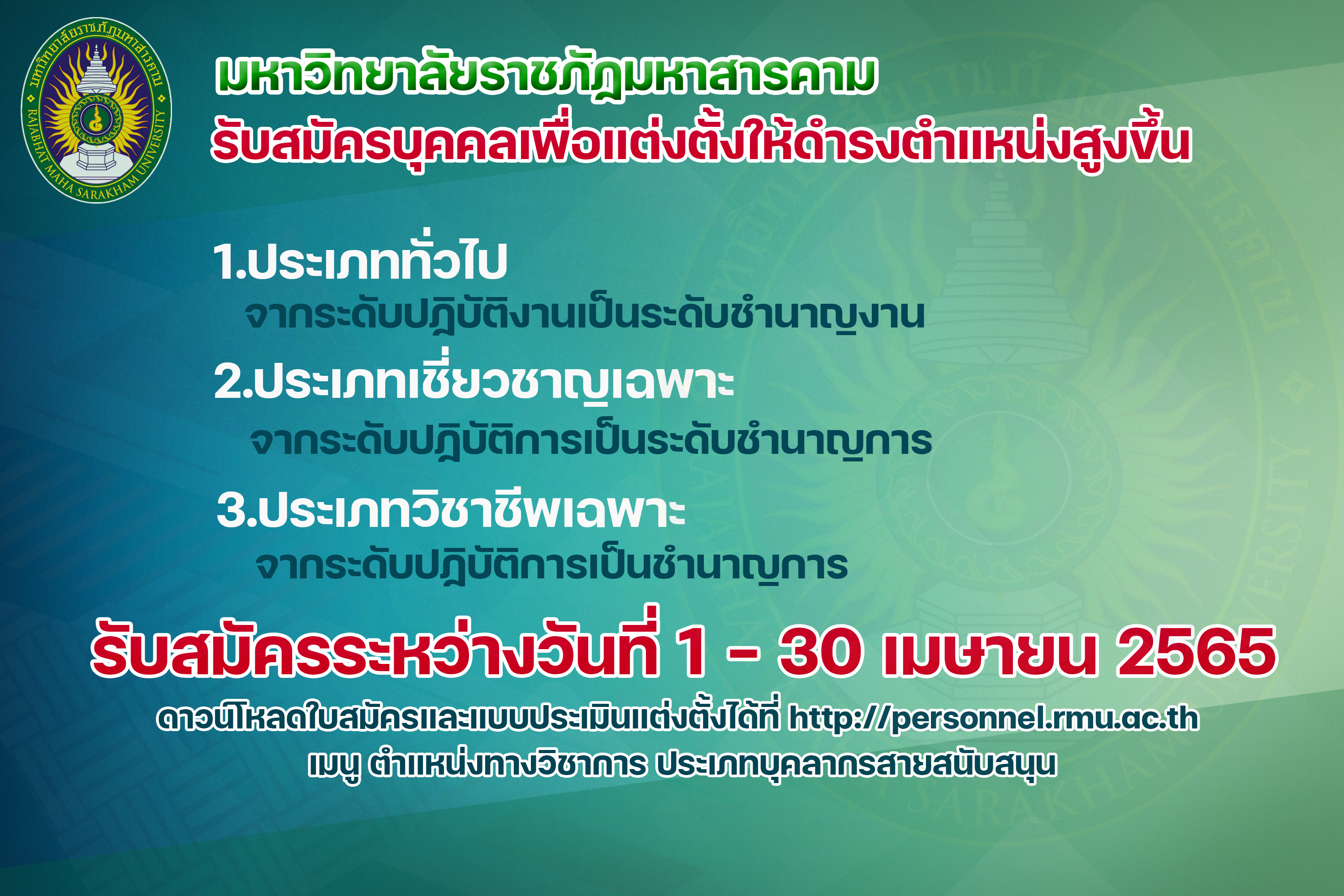 มหาวิทยาลัยราชภัฏมหาสารคาม RAJABHAT MAHA SARAKHAM UNIVERSITY

มหาวิทยาลัยราชภัฏมหาสารคาม
รับสมัครบุคคลเพื่อแต่งตั้งให้ดำรงตำแหน่งสูงขึ้น

1.ประเภททั่วไป
จากระดับปฏิบัติงานเป็นระดับชำนาญงาน

2.ประเภทเชี่ยวชาญเฉพาะ
จากระดับปฏิบัติการเป็นระดับชำนาญการ

3.ประเภทวิชาชีพเฉพาะ
จากระดับปฏิบัติการเป็นชำนาญการ

รับสมัครระหว่างวันที่ 1 - 30 เมษายน 2565

ดาวน์โหลดใบสมัครและแบบประเมินแต่งตั้งได้ที่ http://personnel.rmu.ac.th
เมนู ตำแหน่งทางวิชาการ ประเภทบุคลากรสายสนับสนุน